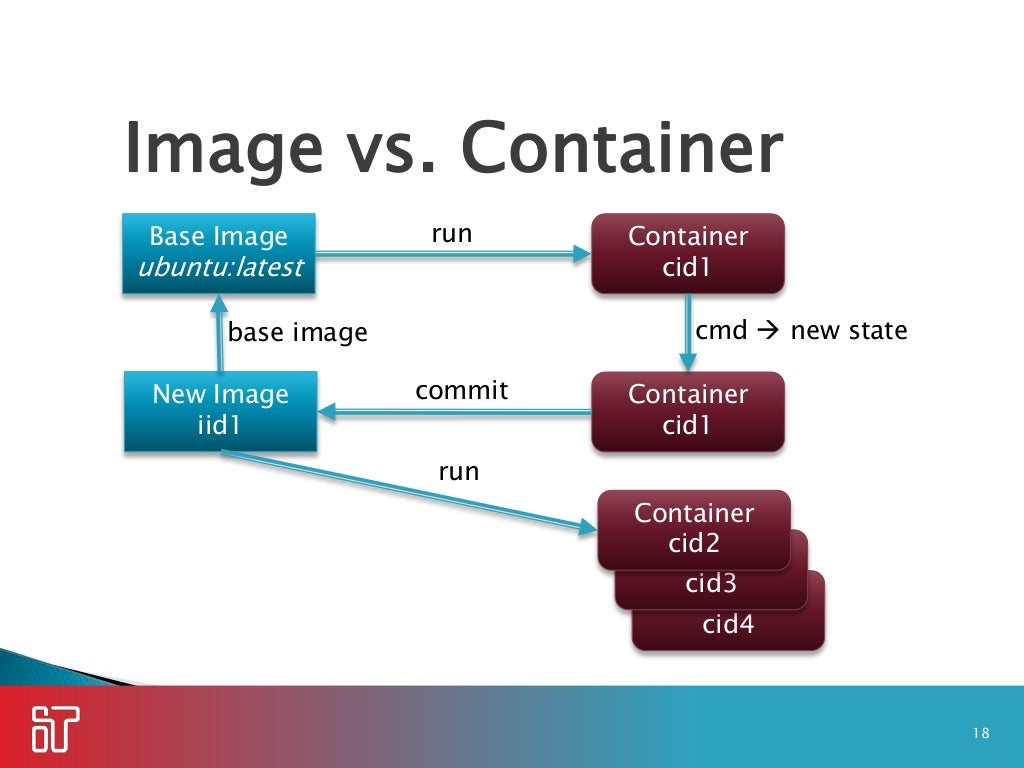 Image vs. Container

Base Image
ubuntu:latest

run

Container
cid1

base image

cmd → new state

New Image
iid1

commit

Container
cid1

run

Container
cid2

cid3

cid4

18